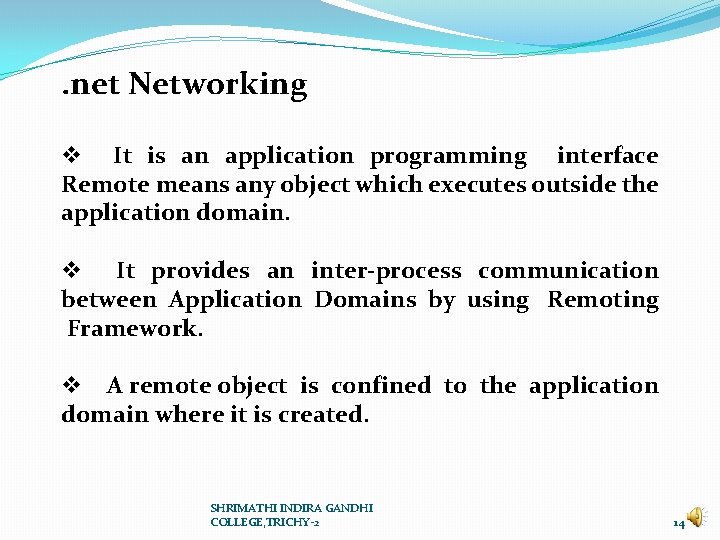 .net Networking

❖ It is an application programming interface Remote means any object which executes outside the application domain.

❖ It provides an inter-process communication between Application Domains by using Remoting Framework.

❖ A remote object is confined to the application domain where it is created.

SHRIMATHI INDIRA GANDHI COLLEGE,TRICHY-2

14